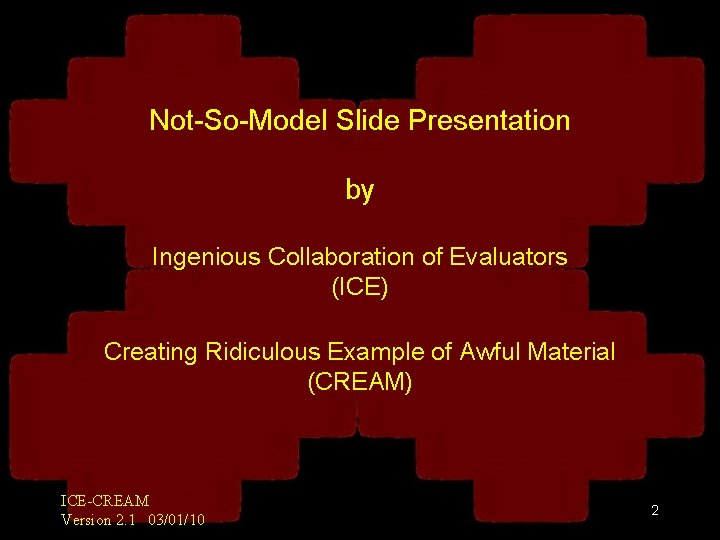 Not-So-Model Slide Presentation

by

Ingenious Collaboration of Evaluators (ICE)

Creating Ridiculous Example of Awful Material (CREAM)

ICE-CREAM
Version 2.1 03/01/10

2